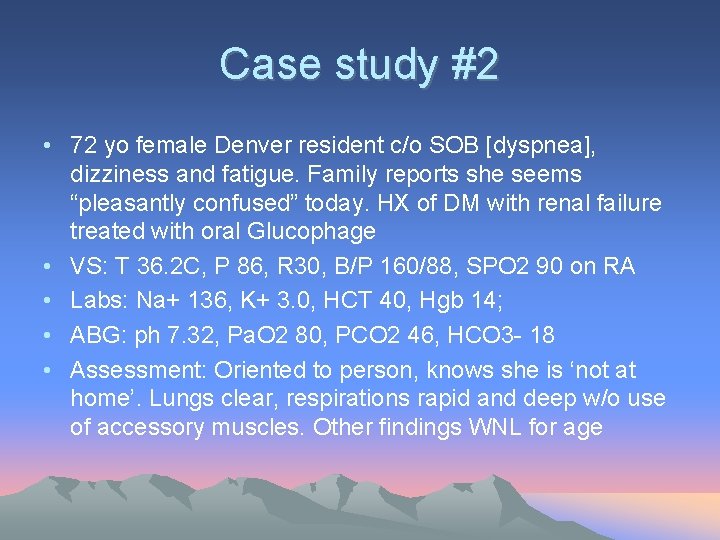 Case study #2

• 72 yo female Denver resident c/o SOB [dyspnea], dizziness and fatigue. Family reports she seems “pleasantly confused” today. HX of DM with renal failure treated with oral Glucophage
• VS: T 36.2C, P 86, R30, B/P 160/88, SPO2 90 on RA
• Labs: Na+ 136, K+ 3.0, HCT 40, Hgb 14;
• ABG: ph 7.32, PaO2 80, PCO2 46, HCO3- 18
• Assessment: Oriented to person, knows she is ‘not at home’. Lungs clear, respirations rapid and deep w/o use of accessory muscles. Other findings WNL for age